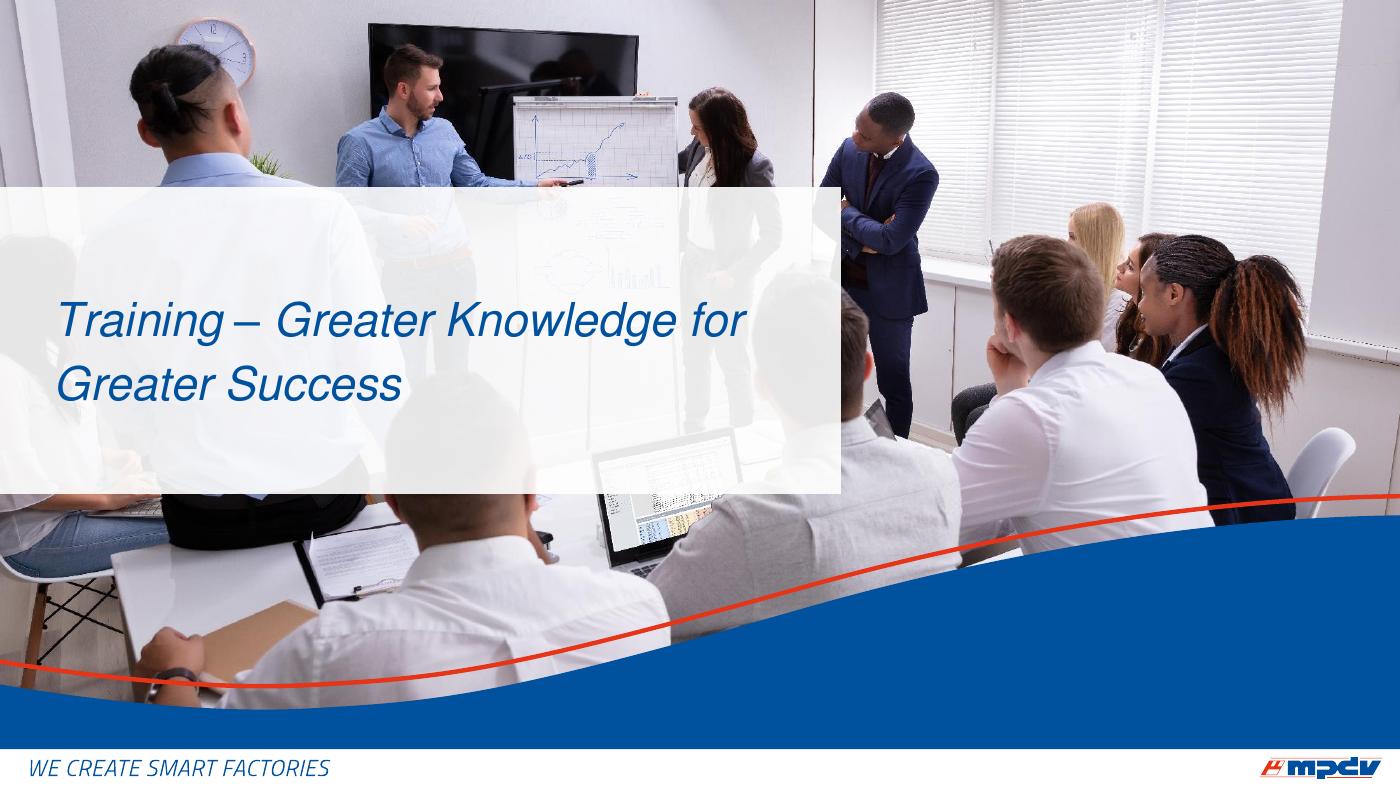 Training – Greater Knowledge for Greater Success

WE CREATE SMART FACTORIES

mpdv